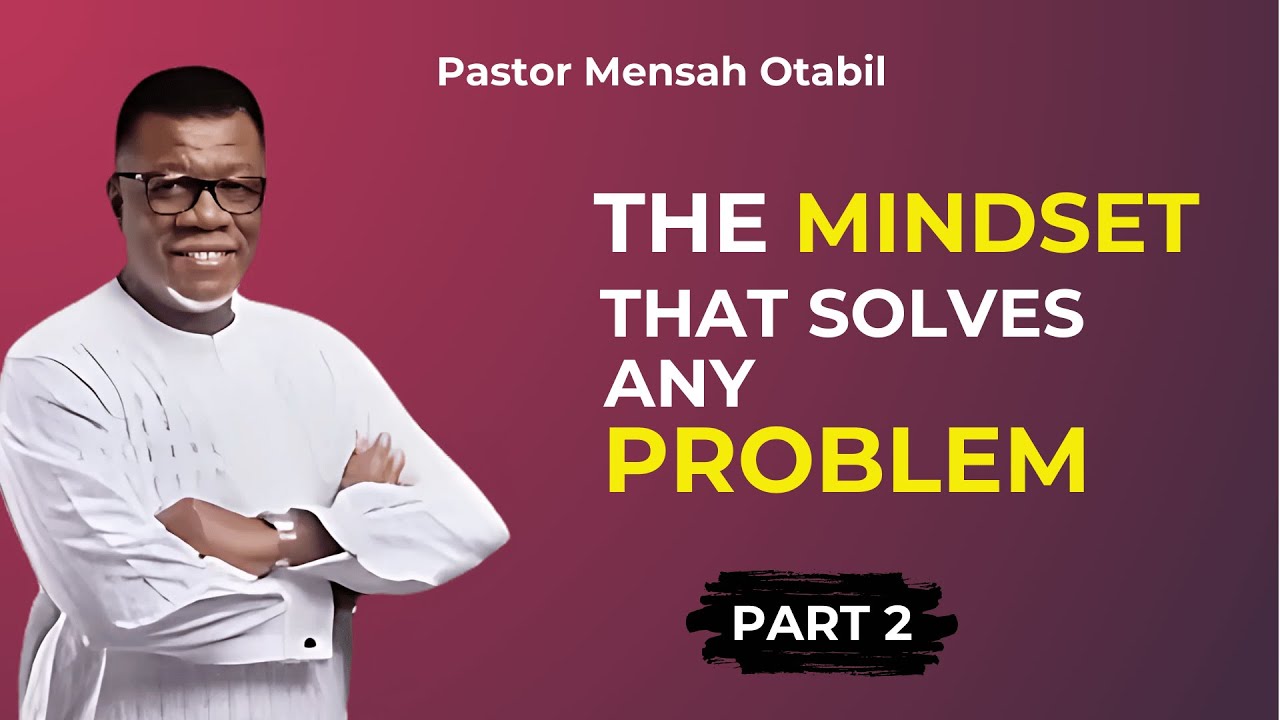 Pastor Mensah Otabil

THE MINDSET THAT SOLVES ANY PROBLEM

PART 2